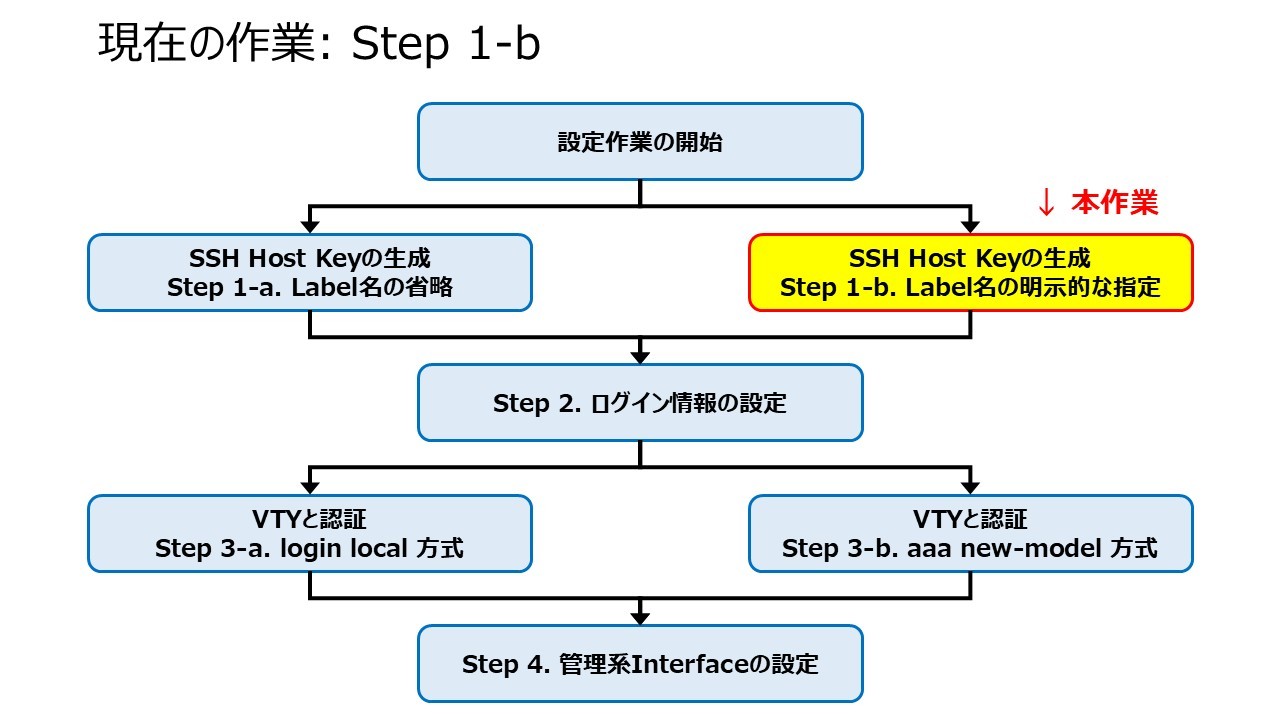 現在の作業: Step 1-b

設定作業の開始

↓ 本作業

SSH Host Keyの生成
Step 1-a. Label名の省略

SSH Host Keyの生成
Step 1-b. Label名の明示的な指定

Step 2. ログイン情報の設定

VTYと認証
Step 3-a. login local 方式

VTYと認証
Step 3-b. aaa new-model 方式

Step 4. 管理系Interfaceの設定